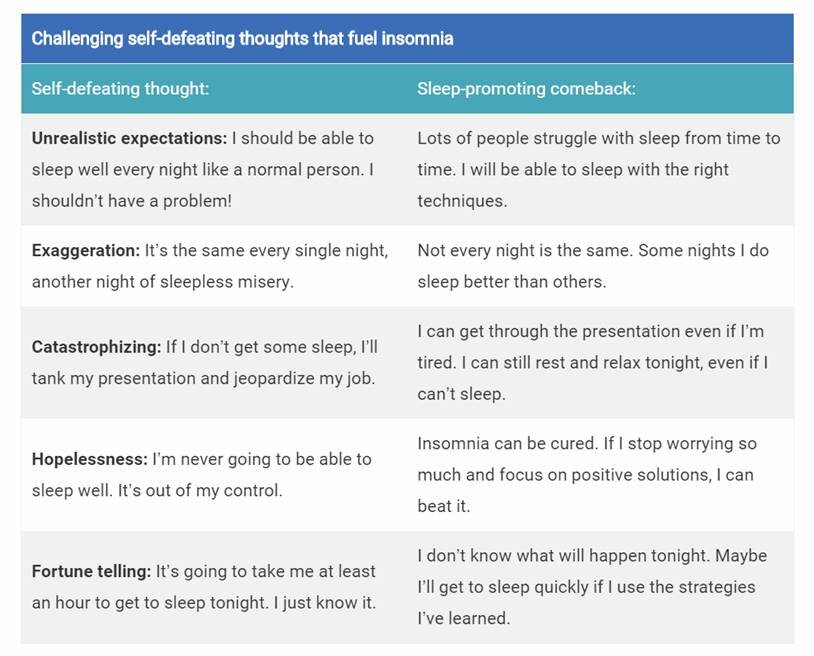 Challenging self-defeating thoughts that fuel insomnia

| Self-defeating thought: | Sleep-promoting comeback: |
|---|---|
| **Unrealistic expectations:** I should be able to sleep well every night like a normal person. I shouldn't have a problem! | Lots of people struggle with sleep from time to time. I will be able to sleep with the right techniques. |
| **Exaggeration:** It's the same every single night, another night of sleepless misery. | Not every night is the same. Some nights I do sleep better than others. |
| **Catastrophizing:** If I don't get some sleep, I'll tank my presentation and jeopardize my job. | I can get through the presentation even if I'm tired. I can still rest and relax tonight, even if I can't sleep. |
| **Hopelessness:** I'm never going to be able to sleep well. It's out of my control. | Insomnia can be cured. If I stop worrying so much and focus on positive solutions, I can beat it. |
| **Fortune telling:** It's going to take me at least an hour to get to sleep tonight. I just know it. | I don't know what will happen tonight. Maybe I'll get to sleep quickly if I use the strategies I've learned. |